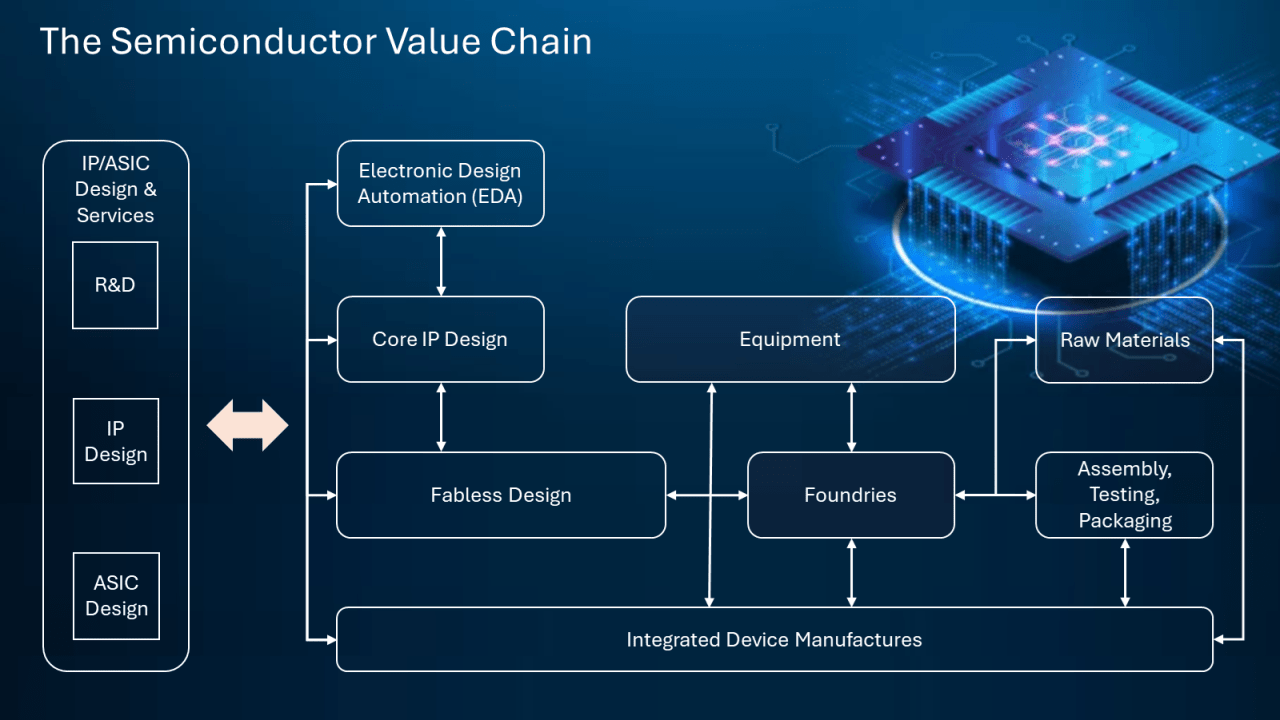 The Semiconductor Value Chain

IP/ASIC Design & Services

R&D

IP Design

ASIC Design

Electronic Design Automation (EDA)

Core IP Design

Fabless Design

Equipment

Foundries

Raw Materials

Assembly, Testing, Packaging

Integrated Device Manufactures